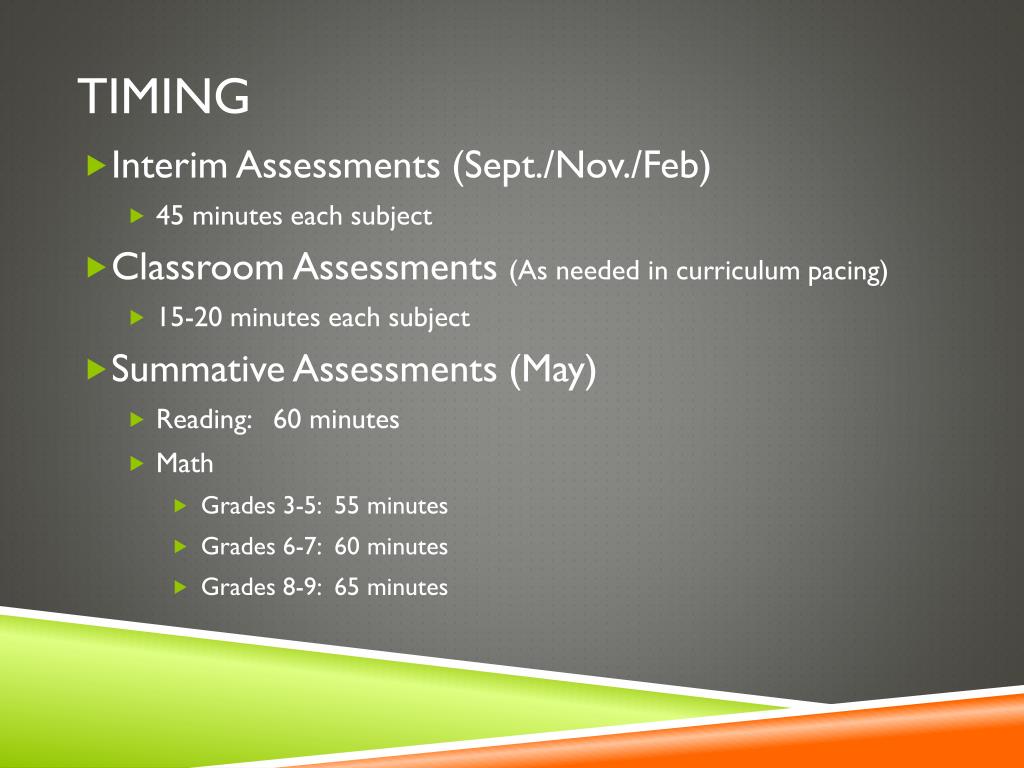 TIMING

Interim Assessments (Sept./Nov./Feb)

45 minutes each subject

Classroom Assessments (As needed in curriculum pacing)

15-20 minutes each subject

Summative Assessments (May)

Reading: 60 minutes

Math

Grades 3-5: 55 minutes

Grades 6-7: 60 minutes

Grades 8-9: 65 minutes